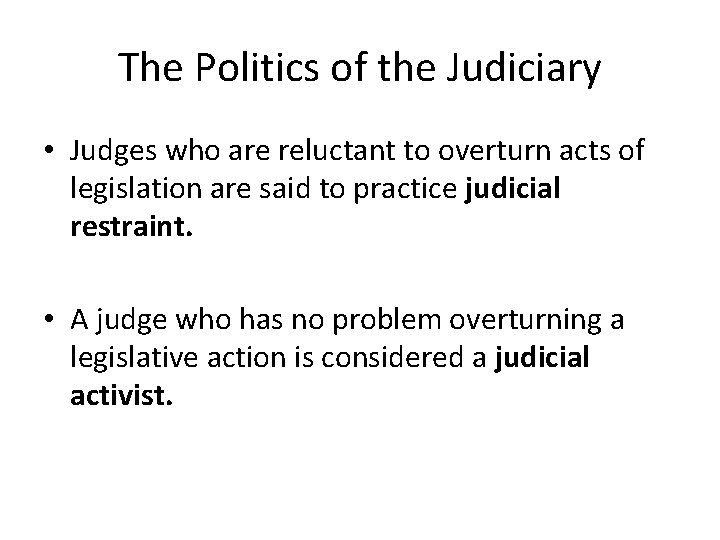 The Politics of the Judiciary

• Judges who are reluctant to overturn acts of legislation are said to practice judicial restraint.

• A judge who has no problem overturning a legislative action is considered a judicial activist.